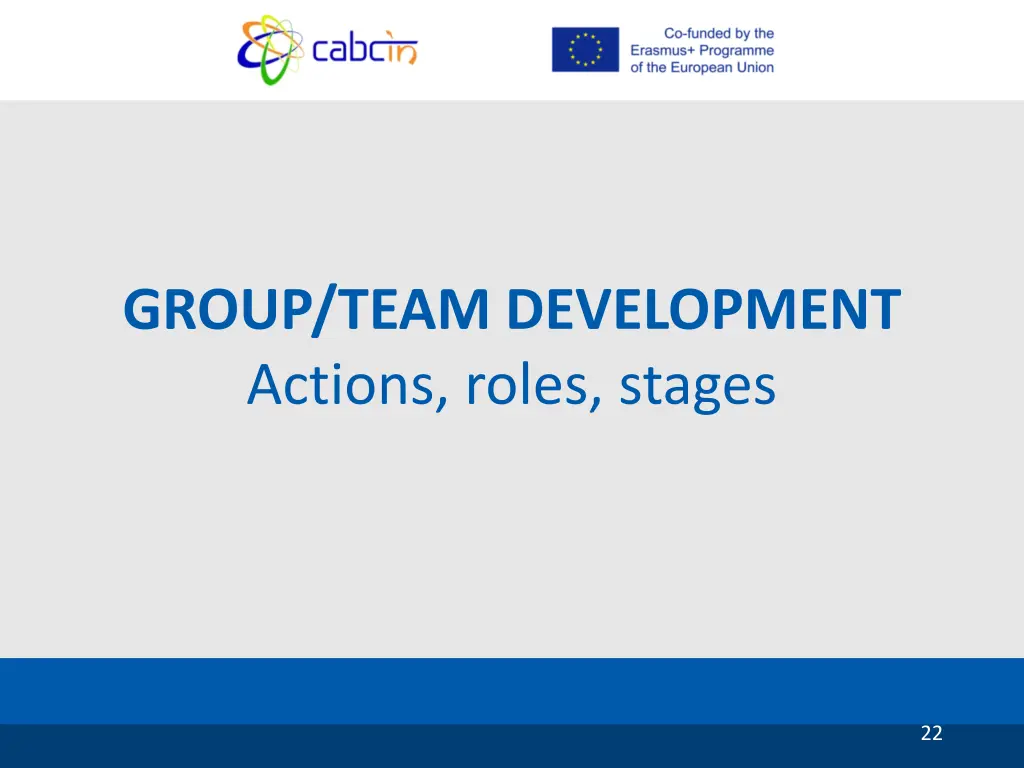 cabcin

Co-funded by the Erasmus+ Programme of the European Union

GROUP/TEAM DEVELOPMENT
Actions, roles, stages

22